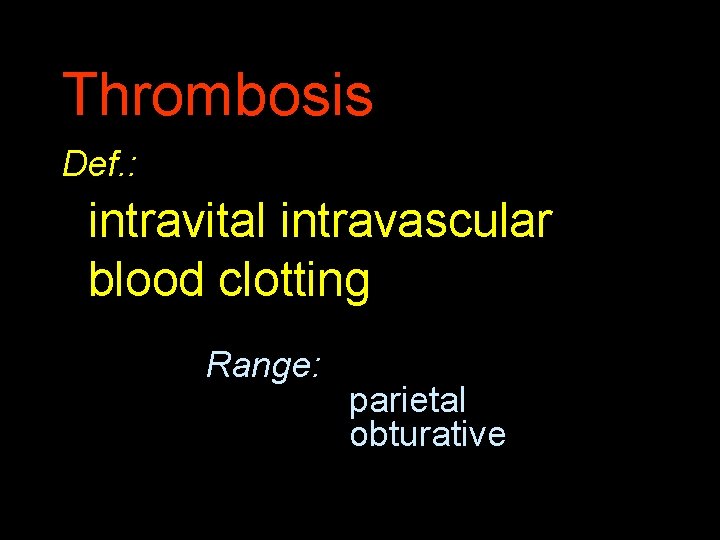 Thrombosis

Def.:

intravital intravascular blood clotting

Range:

parietal
obturative